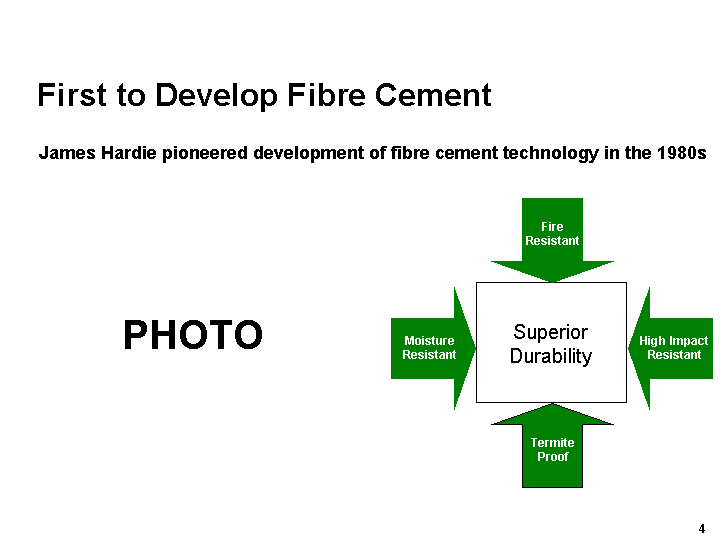 First to Develop Fibre Cement

James Hardie pioneered development of fibre cement technology in the 1980s

PHOTO

Fire Resistant

Moisture Resistant

Superior Durability

High Impact Resistant

Termite Proof

4